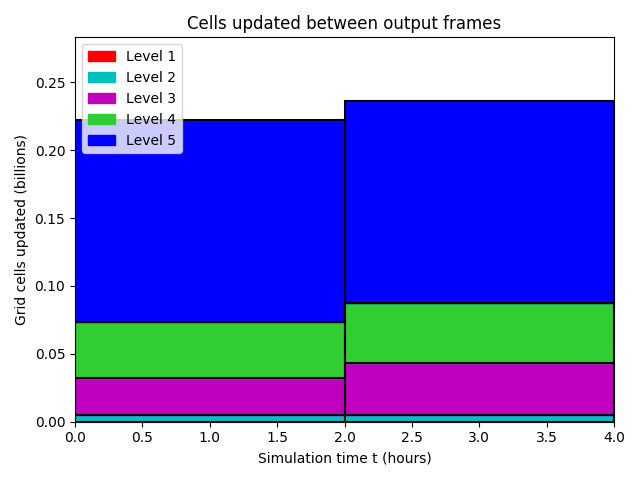 Cells updated between output frames

Level 1
Level 2
Level 3
Level 4
Level 5

Grid cells updated (billions)

0.25
0.20
0.15
0.10
0.05
0.00

0.0
0.5
1.0
1.5
2.0
2.5
3.0
3.5
4.0

Simulation time t (hours)